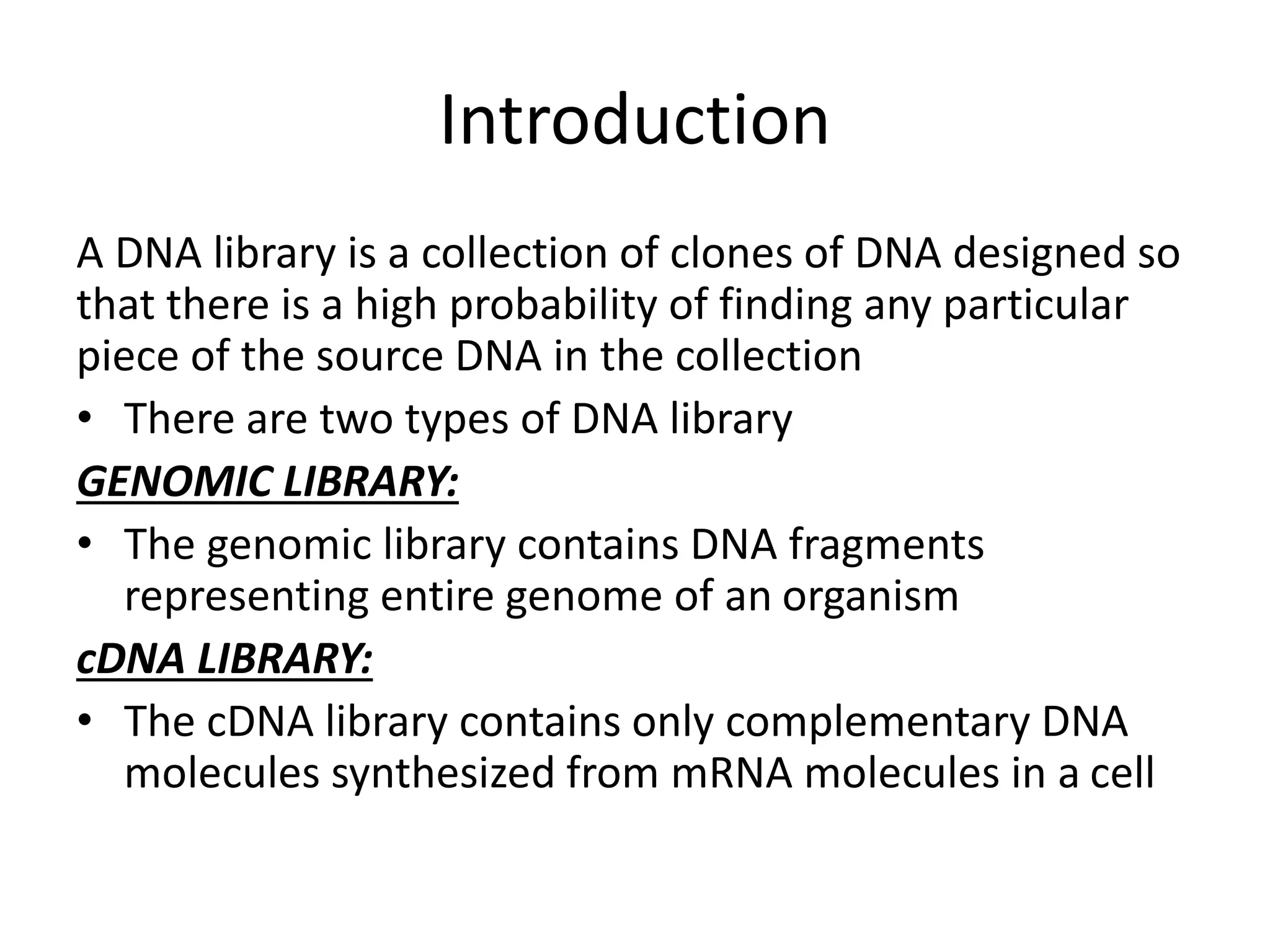 Introduction

A DNA library is a collection of clones of DNA designed so that there is a high probability of finding any particular piece of the source DNA in the collection

• There are two types of DNA library

GENOMIC LIBRARY:

• The genomic library contains DNA fragments representing entire genome of an organism

cDNA LIBRARY:

• The cDNA library contains only complementary DNA molecules synthesized from mRNA molecules in a cell